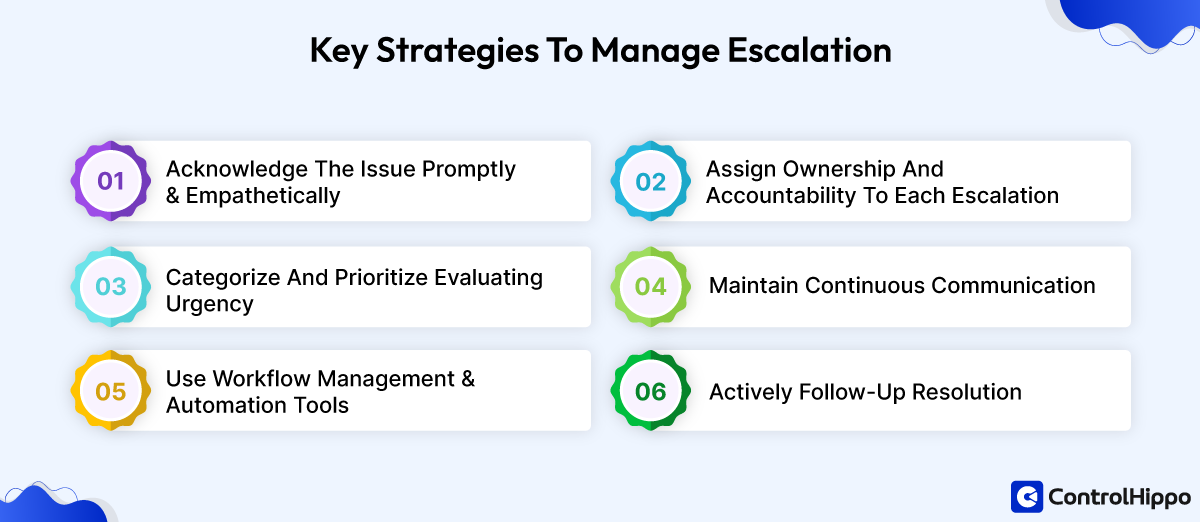 Key Strategies To Manage Escalation

01 Acknowledge The Issue Promptly & Empathetically

02 Assign Ownership And Accountability To Each Escalation

03 Categorize And Prioritize Evaluating Urgency

04 Maintain Continuous Communication

05 Use Workflow Management & Automation Tools

06 Actively Follow-Up Resolution

ControlHippo